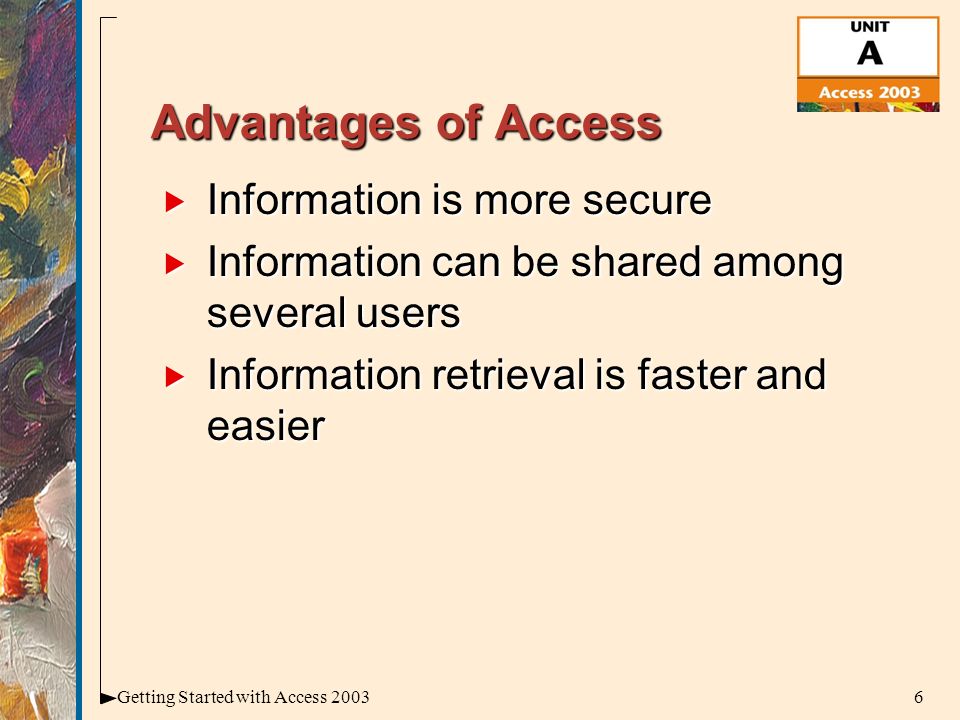 UNIT
A
Access 2003

Advantages of Access

Information is more secure

Information can be shared among several users

Information retrieval is faster and easier

Getting Started with Access 2003

6